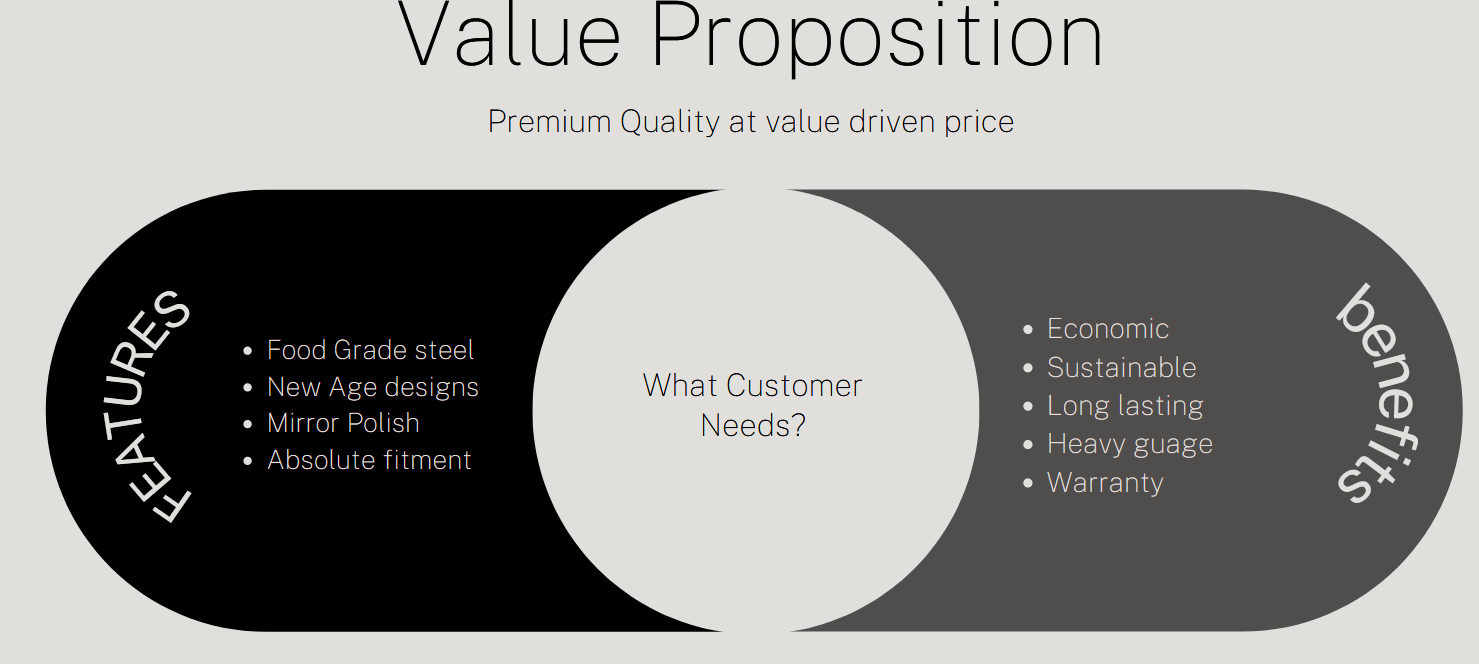 Value Proposition

Premium Quality at value driven price

FEATURES

• Food Grade steel
• New Age designs
• Mirror Polish
• Absolute fitment

What Customer Needs?

• Economic
• Sustainable
• Long lasting
• Heavy guage
• Warranty

benefits